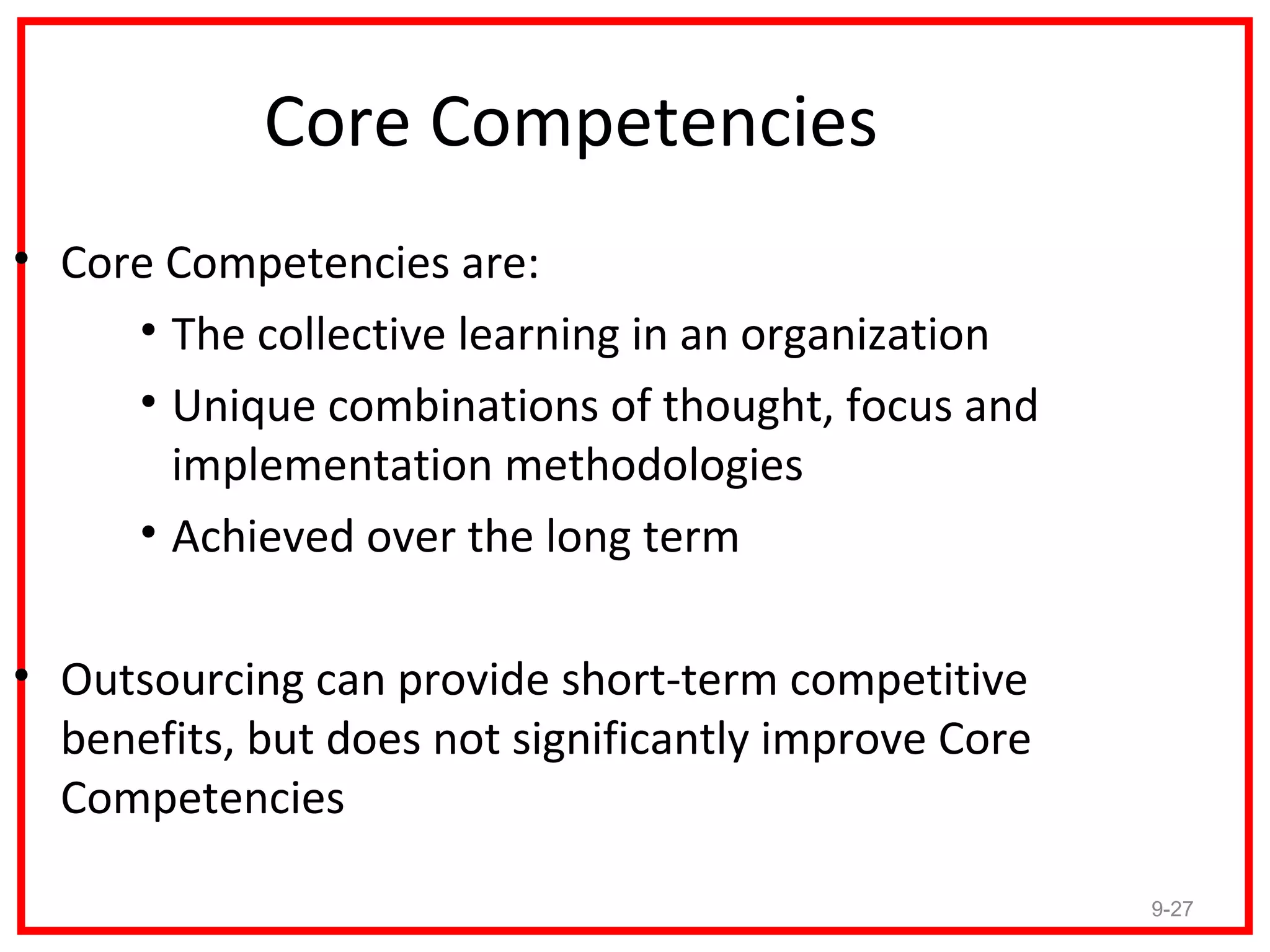 Core Competencies

• Core Competencies are:
  • The collective learning in an organization
  • Unique combinations of thought, focus and implementation methodologies
  • Achieved over the long term

• Outsourcing can provide short-term competitive benefits, but does not significantly improve Core Competencies

9-27